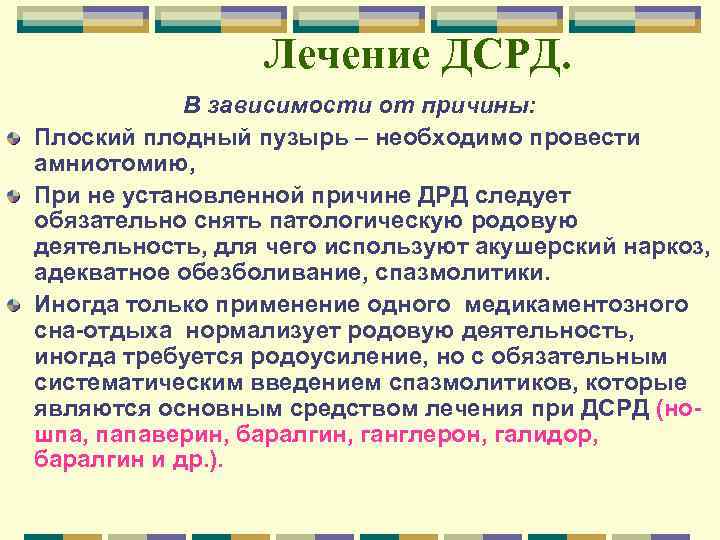 Лечение ДСРД.

В зависимости от причины:

Плоский плодный пузырь – необходимо провести амниотомию,

При не установленной причине ДРД следует обязательно снять патологическую родовую деятельность, для чего используют акушерский наркоз, адекватное обезболивание, спазмолитики.

Иногда только применение одного медикаментозного сна-отдыха нормализует родовую деятельность, иногда требуется родоусиление, но с обязательным систематическим введением спазмолитиков, которые являются основным средством лечения при ДСРД (но-шпа, папаверин, баралгин, ганглерон, галидор, баралгин и др.).